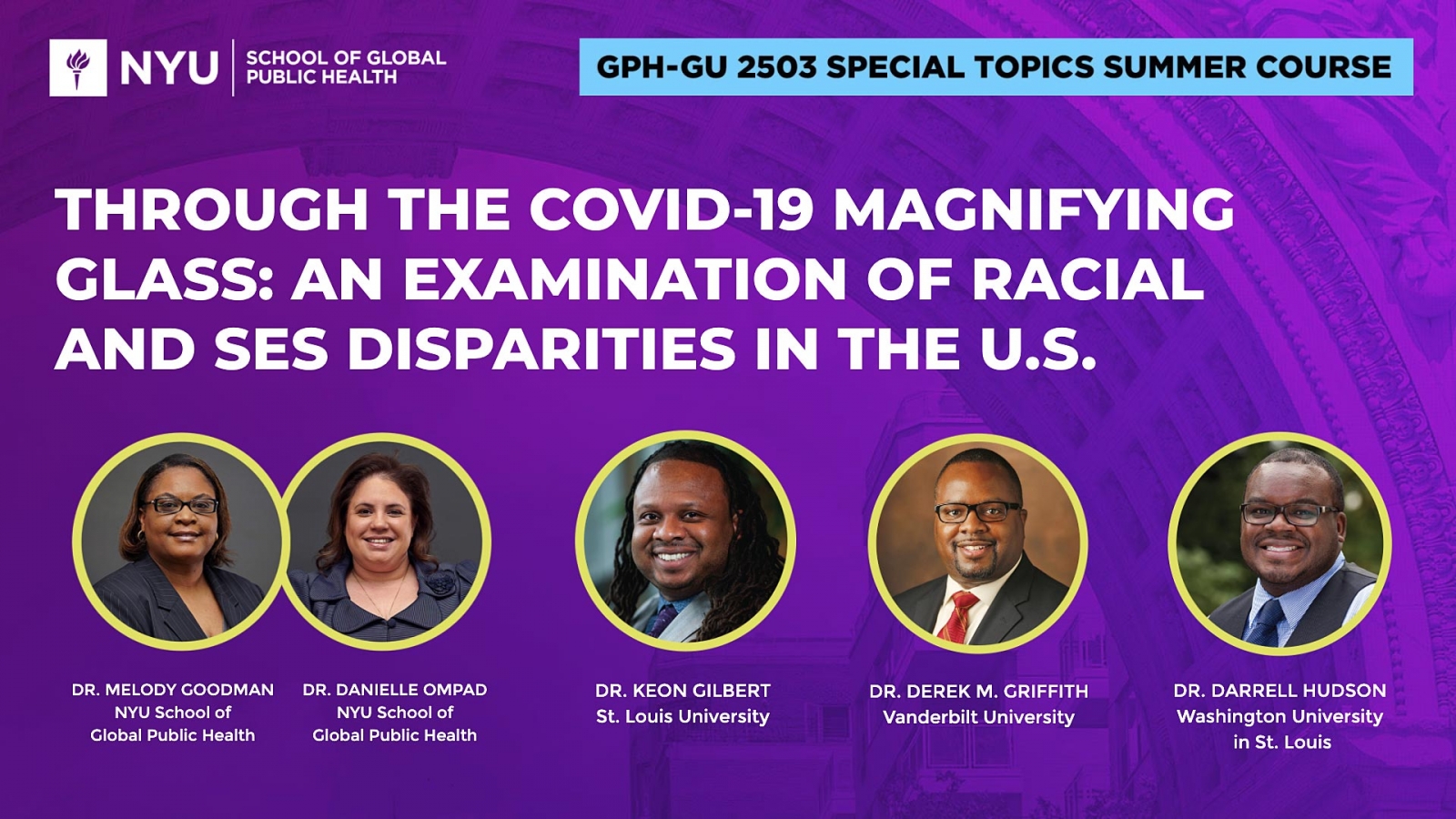 NYU SCHOOL OF GLOBAL PUBLIC HEALTH

GPH-GU 2503 SPECIAL TOPICS SUMMER COURSE

THROUGH THE COVID-19 MAGNIFYING GLASS: AN EXAMINATION OF RACIAL AND SES DISPARITIES IN THE U.S.

DR. MELODY GOODMAN
NYU School of Global Public Health

DR. DANIELLE OMPAD
NYU School of Global Public Health

DR. KEON GILBERT
St. Louis University

DR. DEREK M. GRIFFITH
Vanderbilt University

DR. DARRELL HUDSON
Washington University in St. Louis